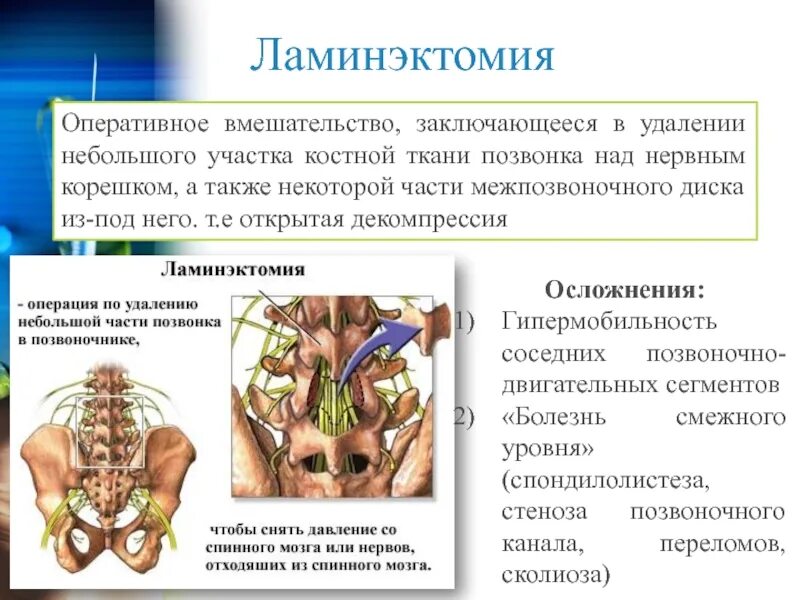 Ламинэктомия

Оперативное вмешательство, заключающееся в удалении небольшого участка костной ткани позвонка над нервным корешком, а также некоторой части межпозвоночного диска из-под него. т.е открытая декомпрессия

Ламинэктомия

- операция по удалению небольшой части позвонка в позвоночнике,

чтобы снять давление со спинного мозга или нервов, отходяших из спинного мозга.

Осложнения:

1) Гипермобильность соседних позвоночно-двигательных сегментов

2) «Болезнь смежного уровня» (спондилолистеза, стеноза позвоночного канала, переломов, сколиоза)